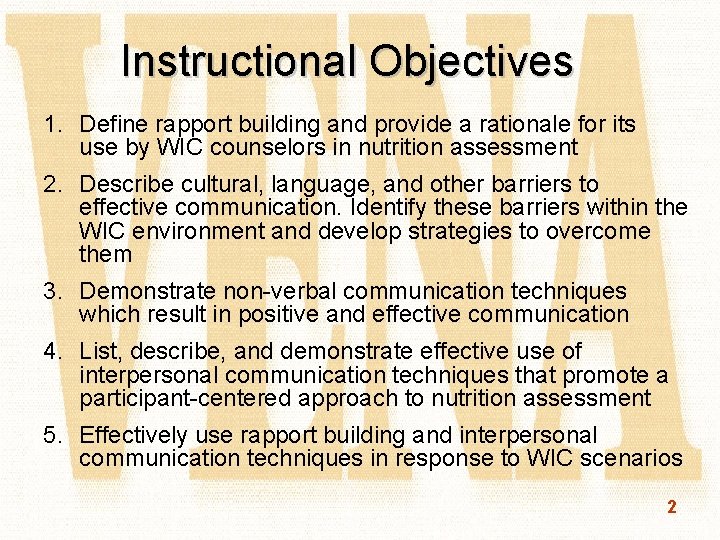 VENA

Instructional Objectives

1. Define rapport building and provide a rationale for its use by WIC counselors in nutrition assessment

2. Describe cultural, language, and other barriers to effective communication. Identify these barriers within the WIC environment and develop strategies to overcome them

3. Demonstrate non-verbal communication techniques which result in positive and effective communication

4. List, describe, and demonstrate effective use of interpersonal communication techniques that promote a participant-centered approach to nutrition assessment

5. Effectively use rapport building and interpersonal communication techniques in response to WIC scenarios

2